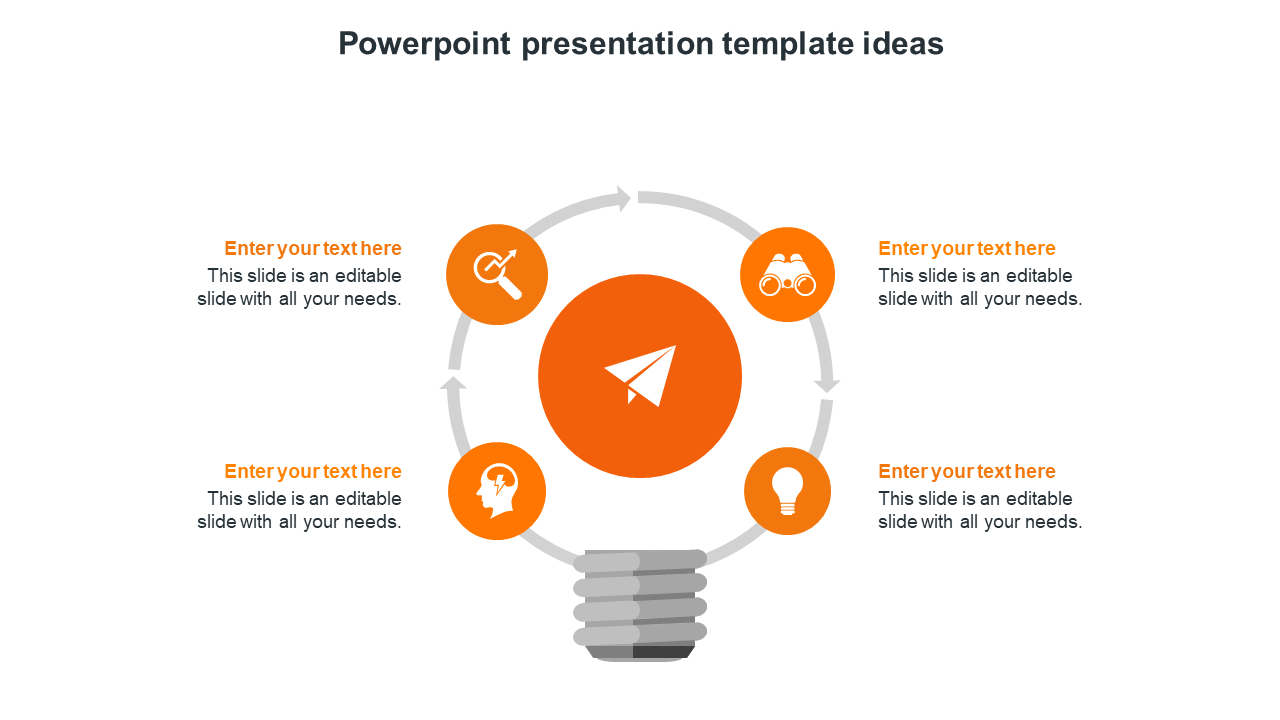 Powerpoint presentation template ideas

Enter your text here
This slide is an editable slide with all your needs.

Enter your text here
This slide is an editable slide with all your needs.

Enter your text here
This slide is an editable slide with all your needs.

Enter your text here
This slide is an editable slide with all your needs.